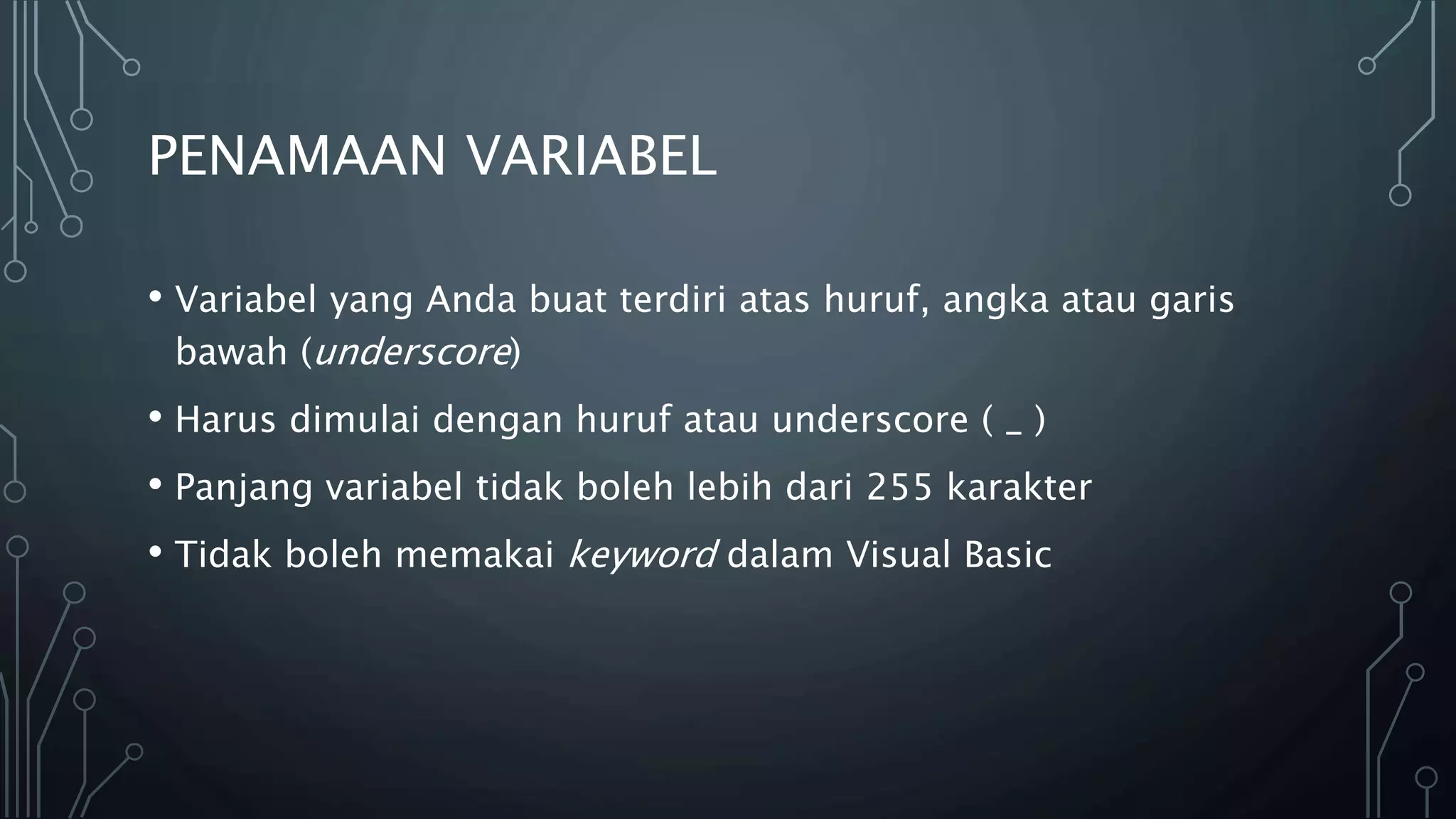 PENAMAAN VARIABEL

• Variabel yang Anda buat terdiri atas huruf, angka atau garis bawah (underscore)

• Harus dimulai dengan huruf atau underscore ( _ )

• Panjang variabel tidak boleh lebih dari 255 karakter

• Tidak boleh memakai keyword dalam Visual Basic